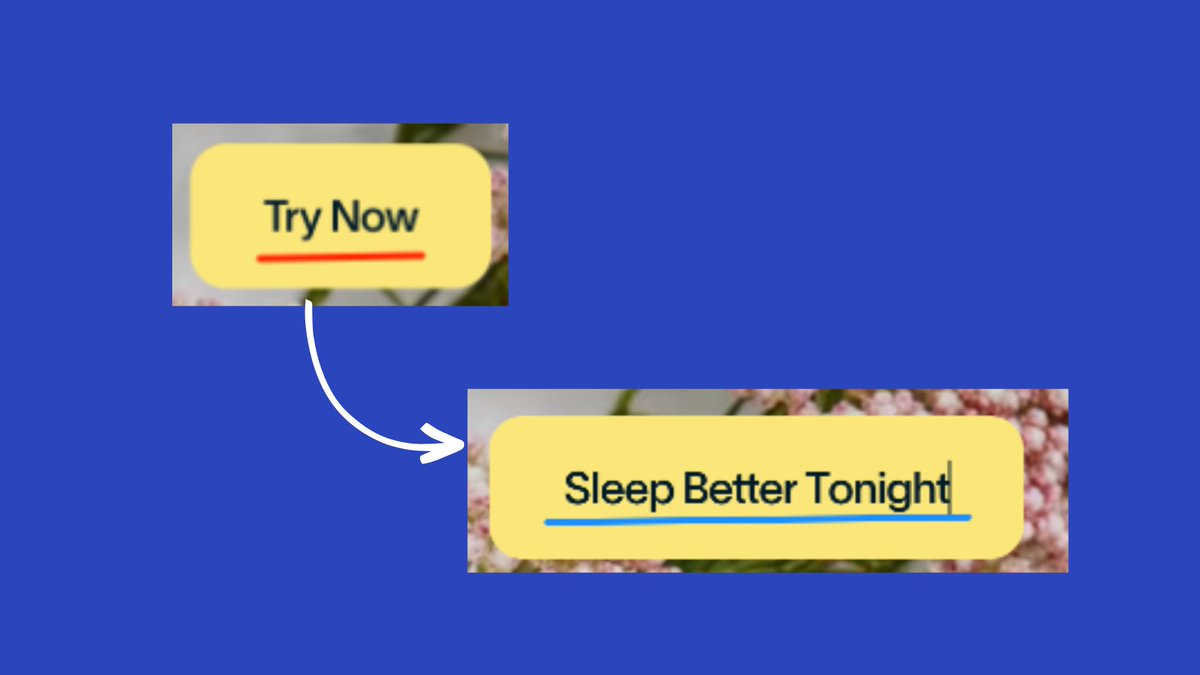 Try Now

Sleep Better Tonight